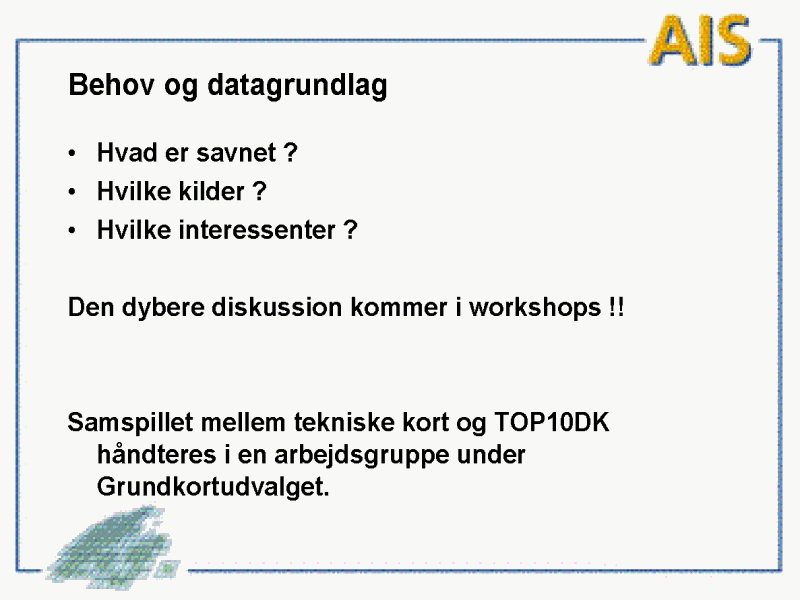 AIS

Behov og datagrundlag

• Hvad er savnet ?
• Hvilke kilder ?
• Hvilke interessenter ?

Den dybere diskussion kommer i workshops !!

Samspillet mellem tekniske kort og TOP10DK håndteres i en arbejdsgruppe under Grundkortudvalget.